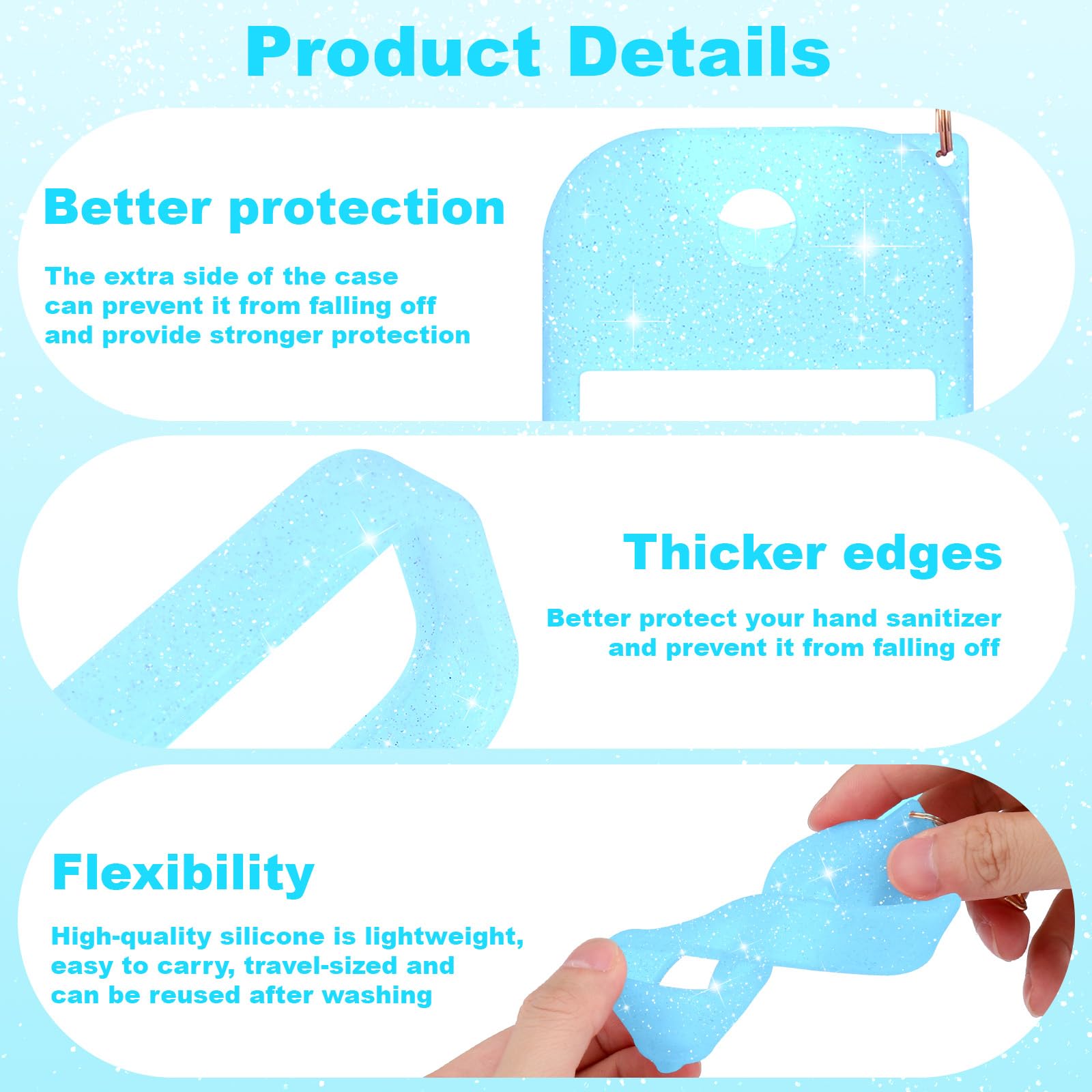 Product Details

Better protection

The extra side of the case can prevent it from falling off and provide stronger protection

Thicker edges

Better protect your hand sanitizer and prevent it from falling off

Flexibility

High-quality silicone is lightweight, easy to carry, travel-sized and can be reused after washing